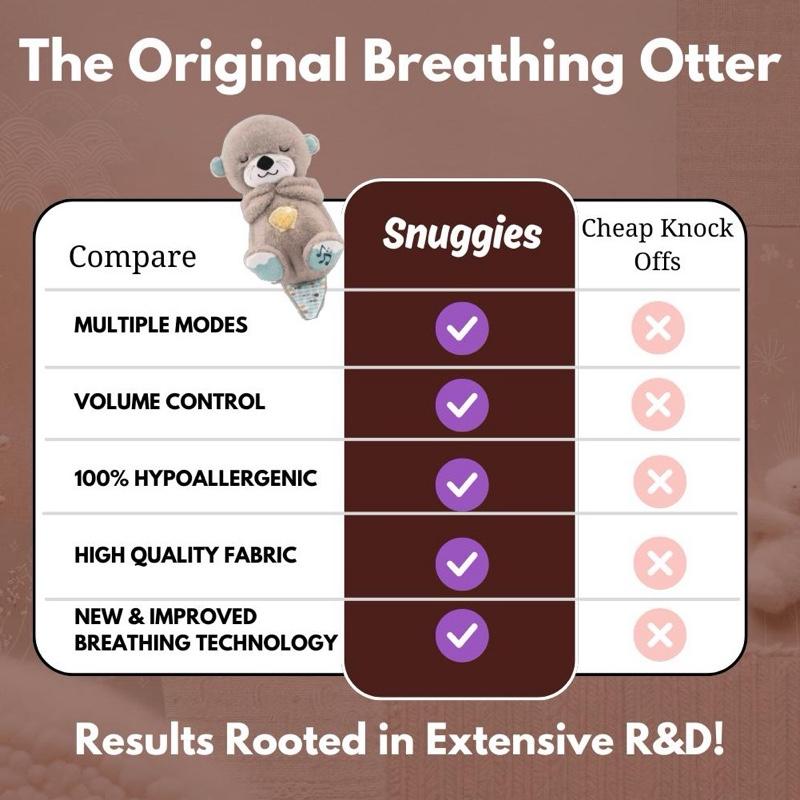 The Original Breathing Otter

| Compare | Snuggies | Cheap Knock Offs |
|---|---|---|
| MULTIPLE MODES | ✓ | ✗ |
| VOLUME CONTROL | ✓ | ✗ |
| 100% HYPOALLERGENIC | ✓ | ✗ |
| HIGH QUALITY FABRIC | ✓ | ✗ |
| NEW & IMPROVED BREATHING TECHNOLOGY | ✓ | ✗ |

Results Rooted in Extensive R&D!